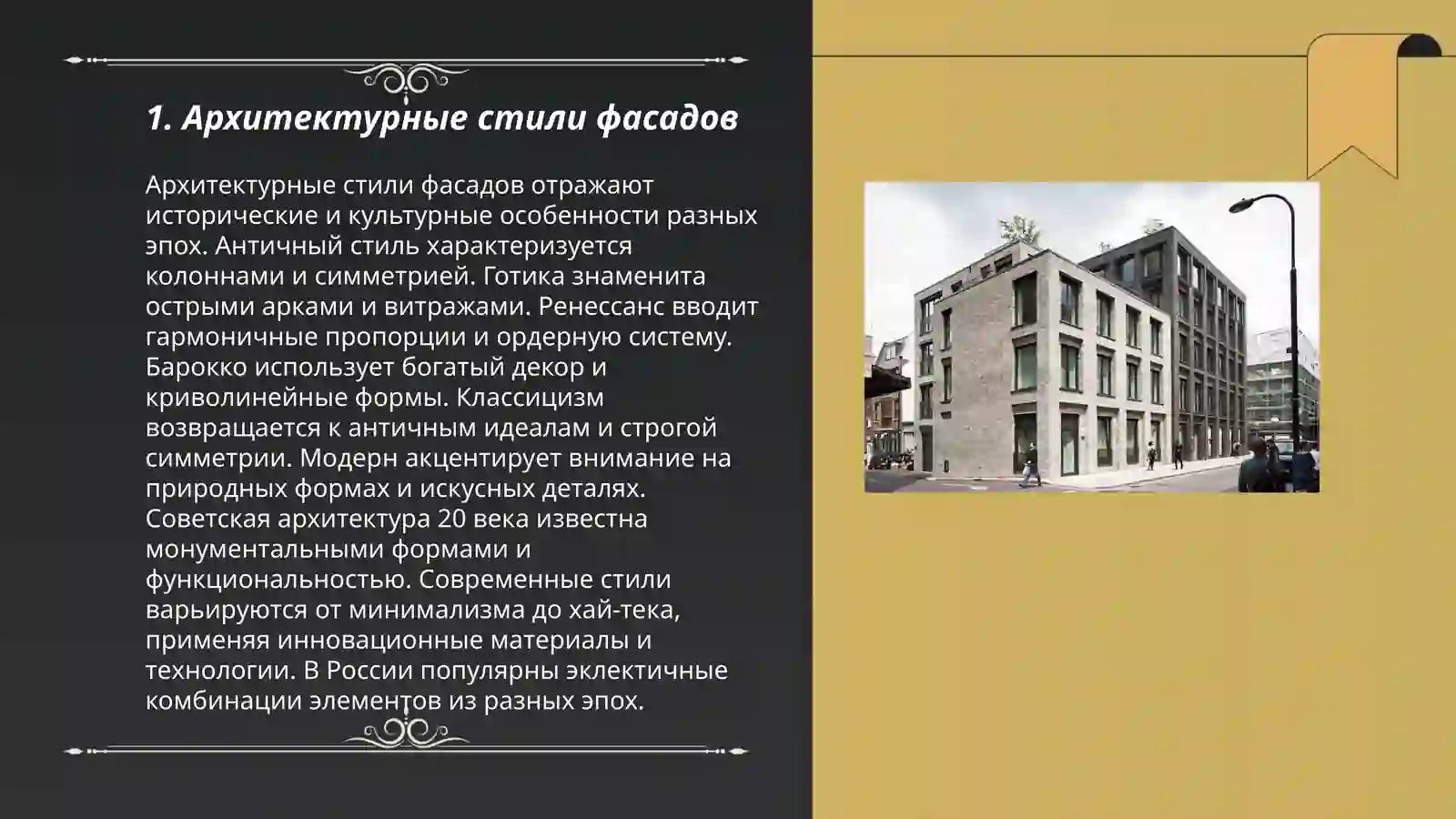 1. Архитектурные стили фасадов

Архитектурные стили фасадов отражают исторические и культурные особенности разных эпох. Античный стиль характеризуется колоннами и симметрией. Готика знаменита острыми арками и витражами. Ренессанс вводит гармоничные пропорции и ордерную систему. Барокко использует богатый декор и криволинейные формы. Классицизм возвращается к античным идеалам и строгой симметрии. Модерн акцентирует внимание на природных формах и искусных деталях. Советская архитектура 20 века известна монументальными формами и функциональностью. Современные стили варьируются от минимализма до хай-тека, применяя инновационные материалы и технологии. В России популярны эклектичные комбинации элементов из разных эпох.